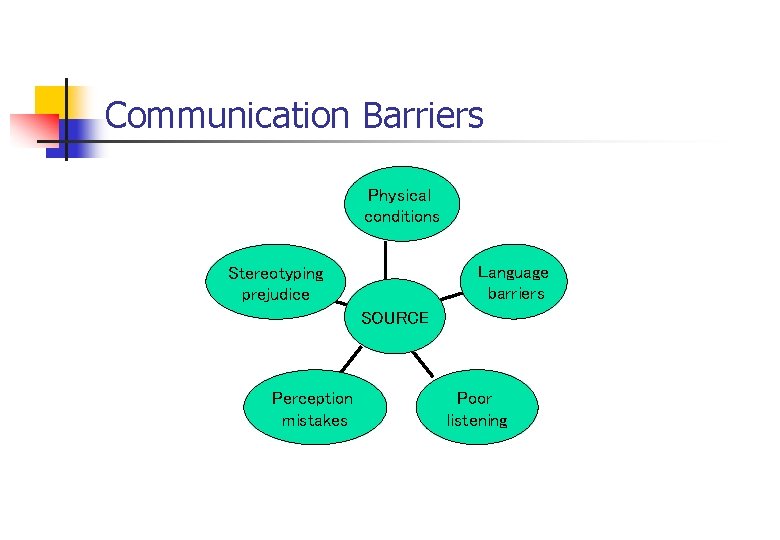 Communication Barriers

Physical conditions

Stereotyping prejudice

Language barriers

SOURCE

Perception mistakes

Poor listening